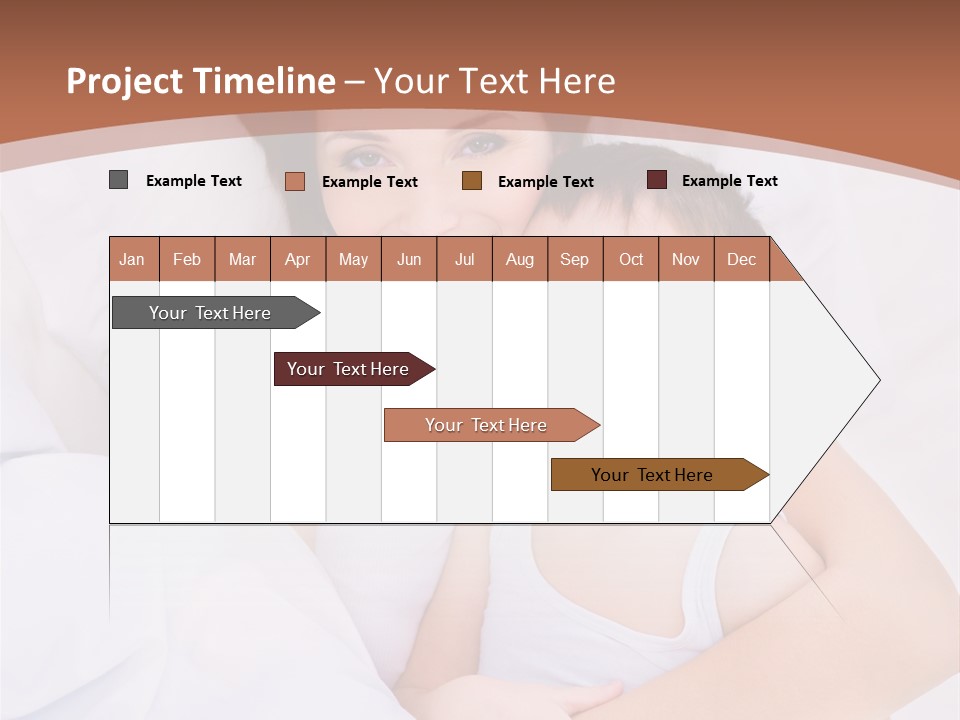 Project Timeline – Your Text Here

Example Text
Example Text
Example Text
Example Text

| Jan | Feb | Mar | Apr | May | Jun | Jul | Aug | Sep | Oct | Nov | Dec |
|---|---|---|---|---|---|---|---|---|---|---|---|

Your Text Here

Your Text Here

Your Text Here

Your Text Here